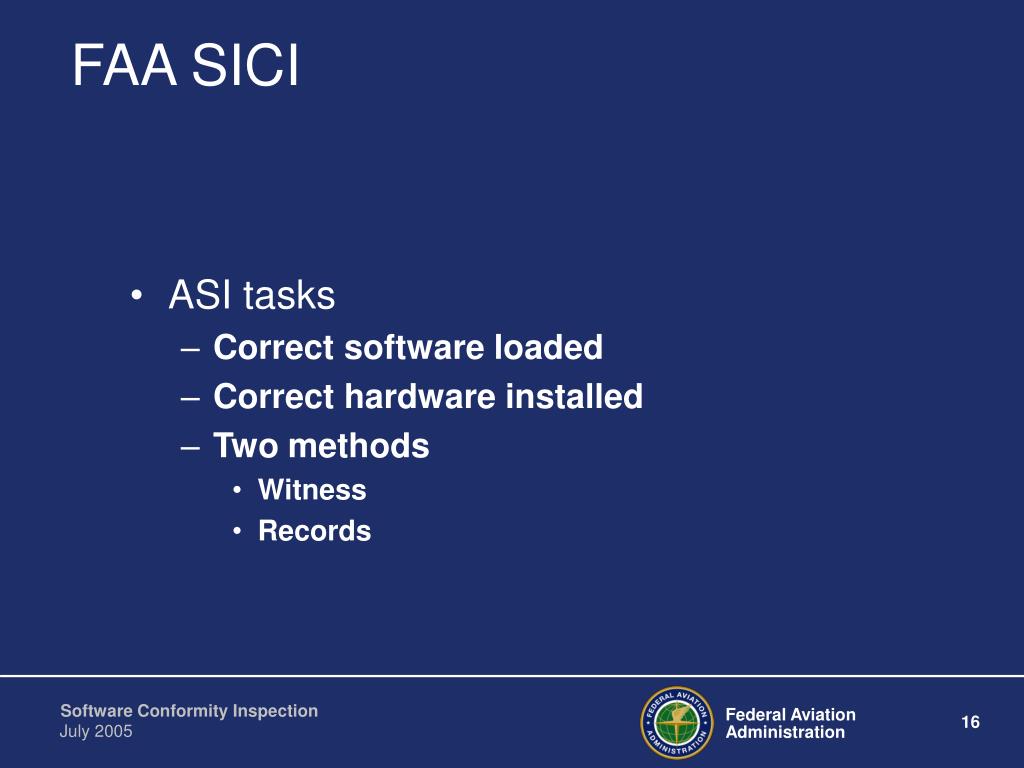 FAA SICI

• ASI tasks
– Correct software loaded
– Correct hardware installed
– Two methods
• Witness
• Records

Software Conformity Inspection
July 2005

FEDERAL AVIATION ADMINISTRATION

Federal Aviation Administration

16